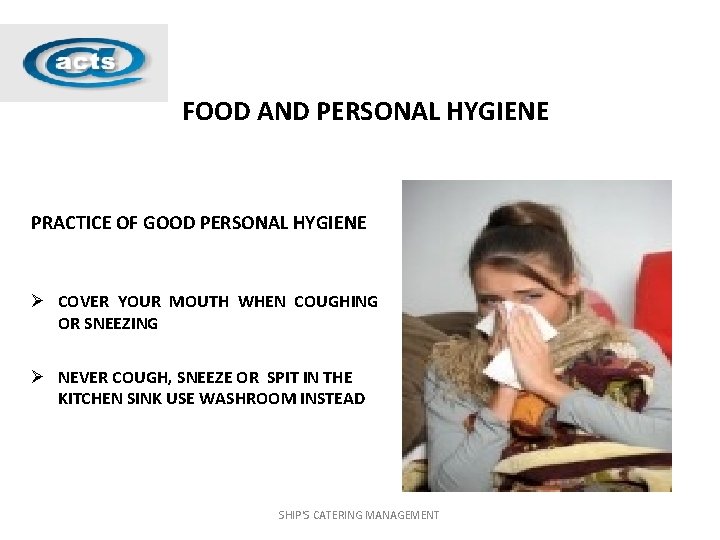 acts

FOOD AND PERSONAL HYGIENE

PRACTICE OF GOOD PERSONAL HYGIENE

➢ COVER YOUR MOUTH WHEN COUGHING OR SNEEZING

➢ NEVER COUGH, SNEEZE OR SPIT IN THE KITCHEN SINK USE WASHROOM INSTEAD

SHIP'S CATERING MANAGEMENT